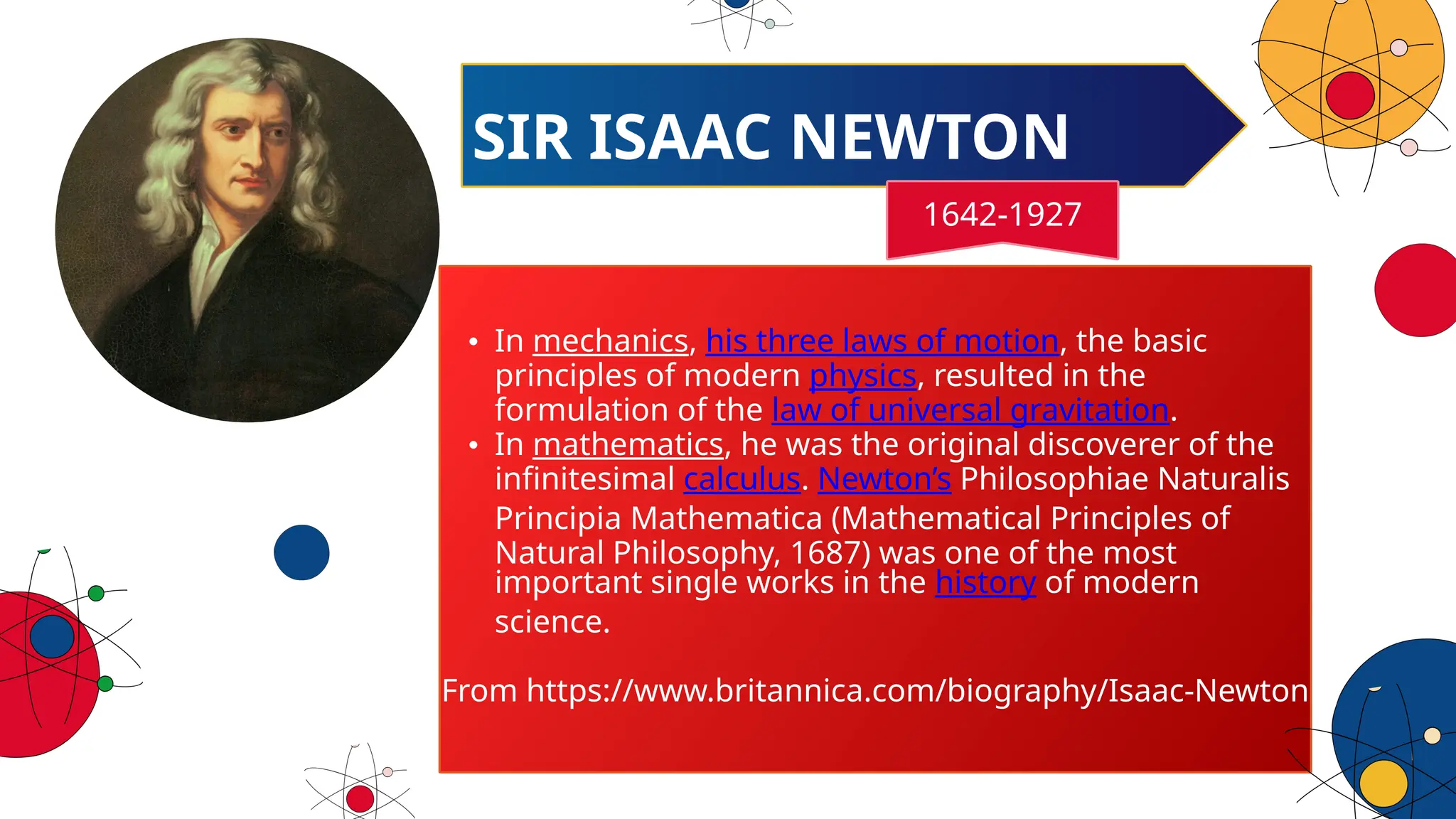 SIR ISAAC NEWTON

1642-1927

• In mechanics, his three laws of motion, the basic principles of modern physics, resulted in the formulation of the law of universal gravitation.
• In mathematics, he was the original discoverer of the infinitesimal calculus. Newton's Philosophiae Naturalis Principia Mathematica (Mathematical Principles of Natural Philosophy, 1687) was one of the most important single works in the history of modern science.

From https://www.britannica.com/biography/Isaac-Newton